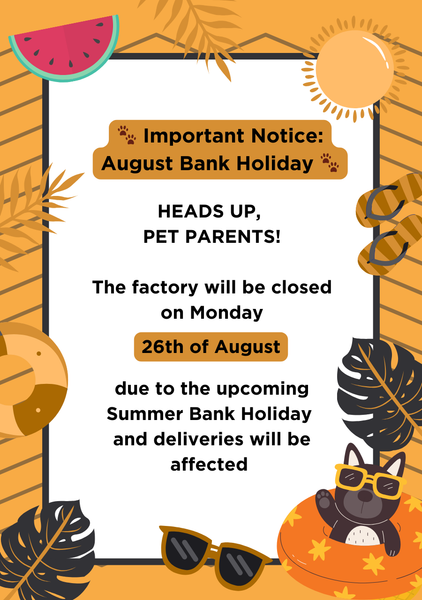 🐾 Important Notice:
August Bank Holiday 🐾

HEADS UP,
PET PARENTS!

The factory will be closed on Monday

26th of August

due to the upcoming Summer Bank Holiday and deliveries will be affected